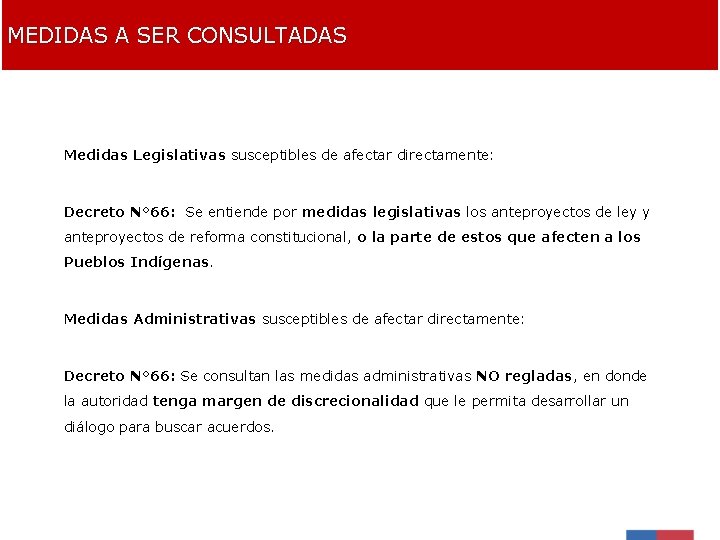 MEDIDAS A SER CONSULTADAS

Medidas Legislativas susceptibles de afectar directamente:

Decreto N°66: Se entiende por medidas legislativas los anteproyectos de ley y anteproyectos de reforma constitucional, o la parte de estos que afecten a los Pueblos Indígenas.

Medidas Administrativas susceptibles de afectar directamente:

Decreto N°66: Se consultan las medidas administrativas NO regladas, en donde la autoridad tenga margen de discrecionalidad que le permita desarrollar un diálogo para buscar acuerdos.